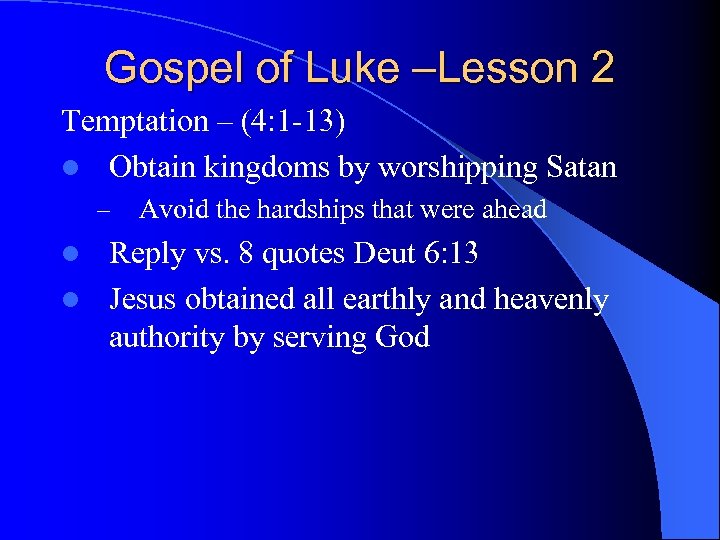 Gospel of Luke –Lesson 2

Temptation – (4:1-13)

- Obtain kingdoms by worshipping Satan
  – Avoid the hardships that were ahead
- Reply vs. 8 quotes Deut 6:13
- Jesus obtained all earthly and heavenly authority by serving God